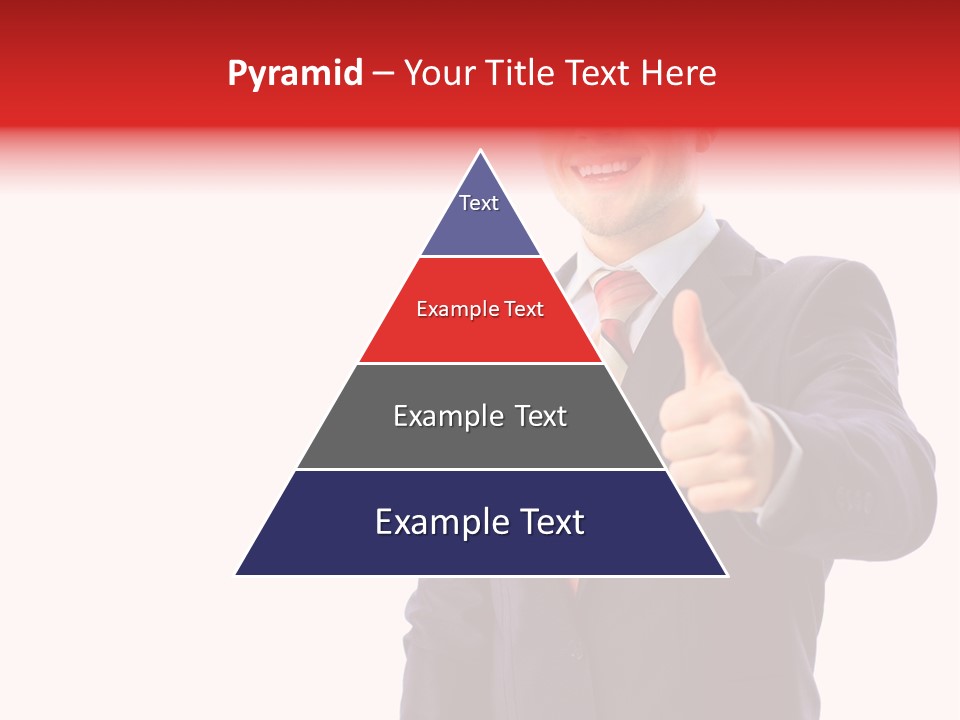 Pyramid – Your Title Text Here

Text

Example Text

Example Text

Example Text